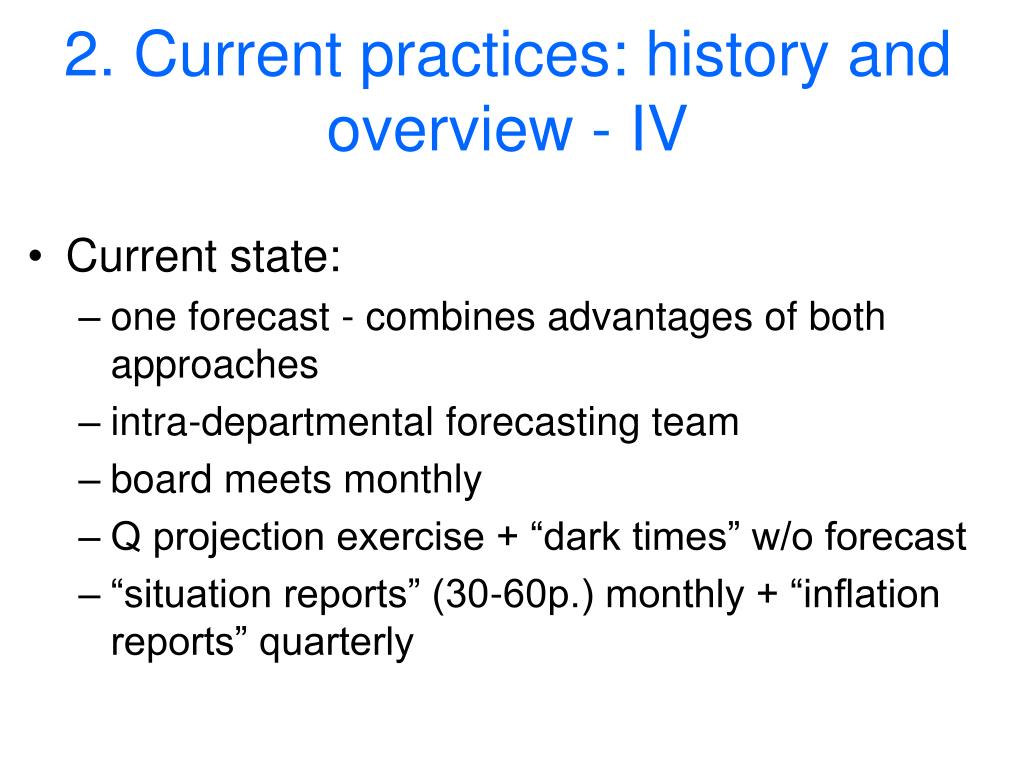 2. Current practices: history and overview - IV

• Current state:
– one forecast - combines advantages of both approaches
– intra-departmental forecasting team
– board meets monthly
– Q projection exercise + “dark times” w/o forecast
– “situation reports” (30-60p.) monthly + “inflation reports” quarterly